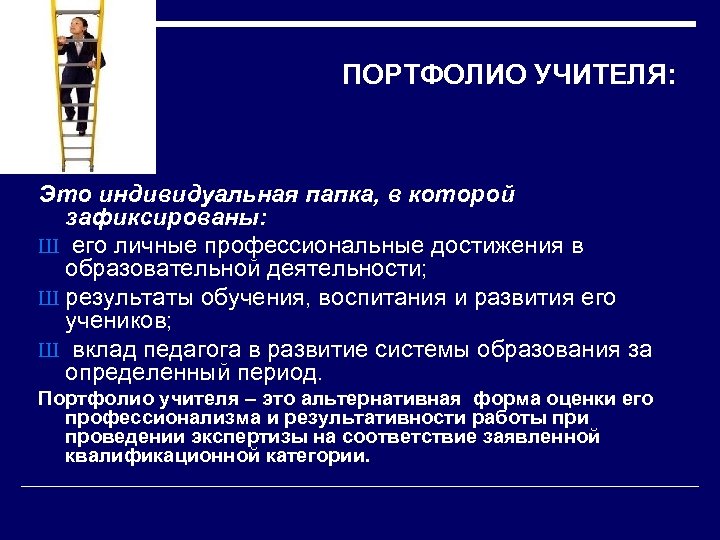 ПОРТФОЛИО УЧИТЕЛЯ:

Это индивидуальная папка, в которой зафиксированы:

Ш его личные профессиональные достижения в образовательной деятельности;

Ш результаты обучения, воспитания и развития его учеников;

Ш вклад педагога в развитие системы образования за определенный период.

Портфолио учителя – это альтернативная форма оценки его профессионализма и результативности работы при проведении экспертизы на соответствие заявленной квалификационной категории.